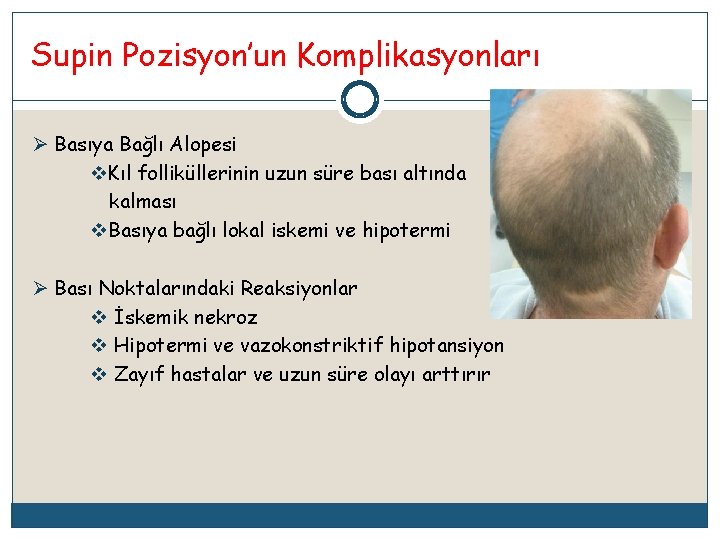 Supin Pozisyon'un Komplikasyonları

➢ Basıya Bağlı Alopesi
❖ Kıl folliküllerinin uzun süre bası altında kalması
❖ Basıya bağlı lokal iskemi ve hipotermi

➢ Bası Noktalarındaki Reaksiyonlar
❖ İskemik nekroz
❖ Hipotermi ve vazokonstriktif hipotansiyon
❖ Zayıf hastalar ve uzun süre olayı arttırır